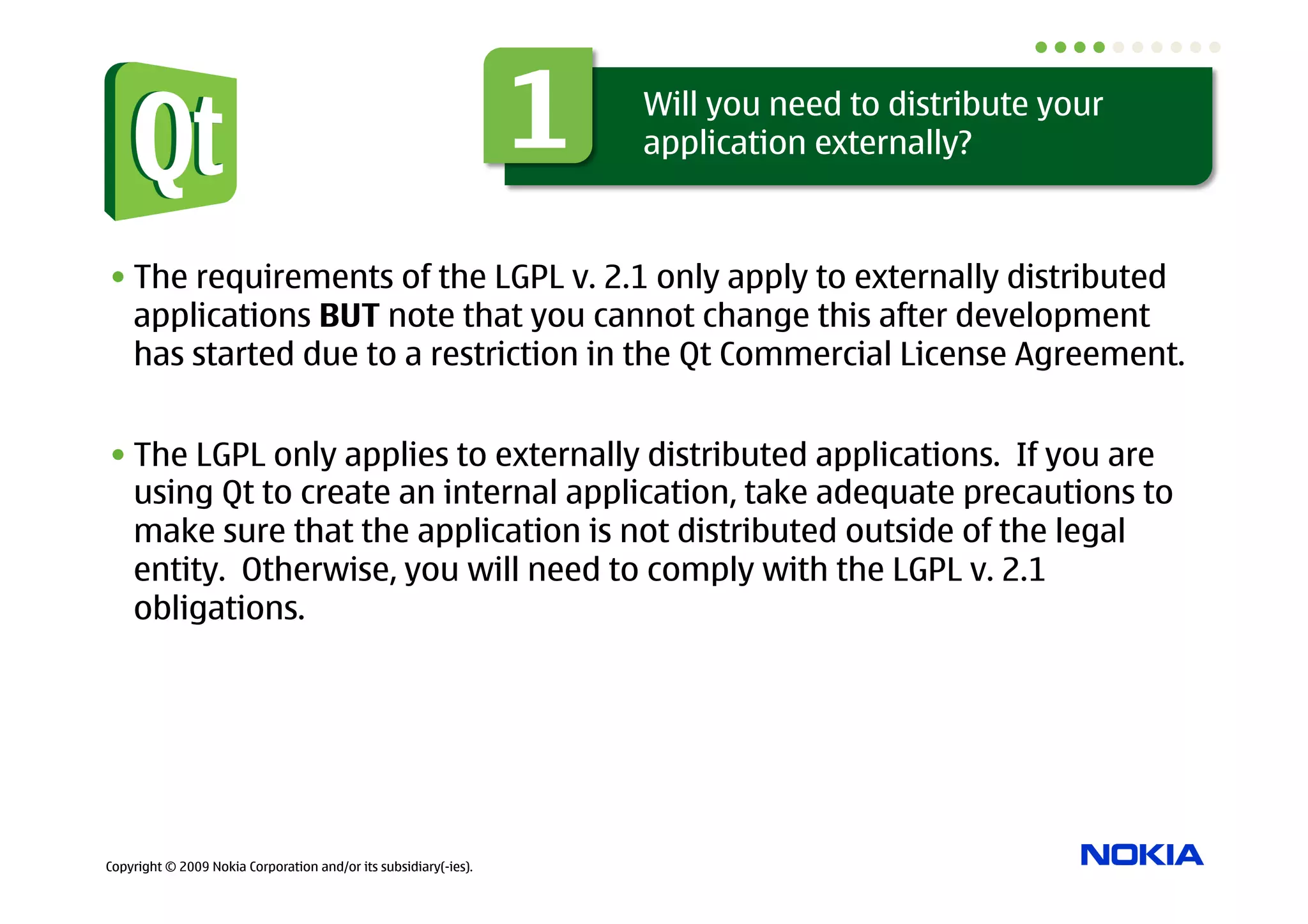 Qt

1

Will you need to distribute your application externally?

• The requirements of the LGPL v. 2.1 only apply to externally distributed applications **BUT** note that you cannot change this after development has started due to a restriction in the Qt Commercial License Agreement.

• The LGPL only applies to externally distributed applications. If you are using Qt to create an internal application, take adequate precautions to make sure that the application is not distributed outside of the legal entity. Otherwise, you will need to comply with the LGPL v. 2.1 obligations.

Copyright © 2009 Nokia Corporation and/or its subsidiary(-ies).

NOKIA